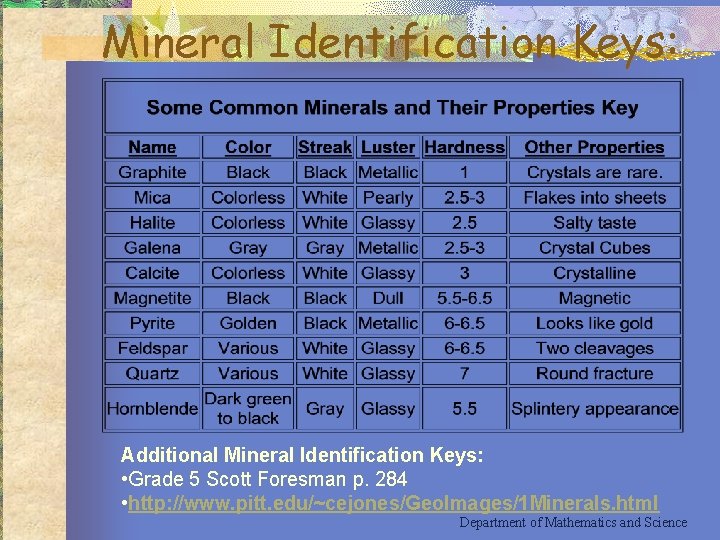 Mineral Identification Keys:

Some Common Minerals and Their Properties Key

| Name | Color | Streak | Luster | Hardness | Other Properties |
|---|---|---|---|---|---|
| Graphite | Black | Black | Metallic | 1 | Crystals are rare. |
| Mica | Colorless | White | Pearly | 2.5-3 | Flakes into sheets |
| Halite | Colorless | White | Glassy | 2.5 | Salty taste |
| Galena | Gray | Gray | Metallic | 2.5-3 | Crystal Cubes |
| Calcite | Colorless | White | Glassy | 3 | Crystalline |
| Magnetite | Black | Black | Dull | 5.5-6.5 | Magnetic |
| Pyrite | Golden | Black | Metallic | 6-6.5 | Looks like gold |
| Feldspar | Various | White | Glassy | 6-6.5 | Two cleavages |
| Quartz | Various | White | Glassy | 7 | Round fracture |
| Hornblende | Dark green to black | Gray | Glassy | 5.5 | Splintery appearance |

Additional Mineral Identification Keys:
•Grade 5 Scott Foresman p. 284
•http://www.pitt.edu/~cejones/GeoImages/1Minerals.html

Department of Mathematics and Science